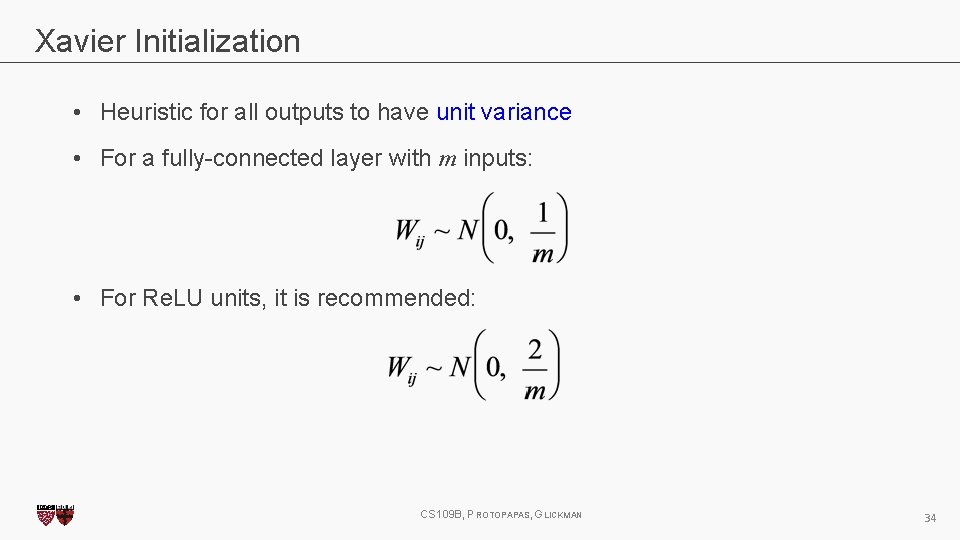 Xavier Initialization

• Heuristic for all outputs to have unit variance

• For a fully-connected layer with $m$ inputs:

$W_{ij} \sim N\left(0, \frac{1}{m}\right)$

• For ReLU units, it is recommended:

$W_{ij} \sim N\left(0, \frac{2}{m}\right)$

CS109B, PROTOPAPAS, GLICKMAN

34